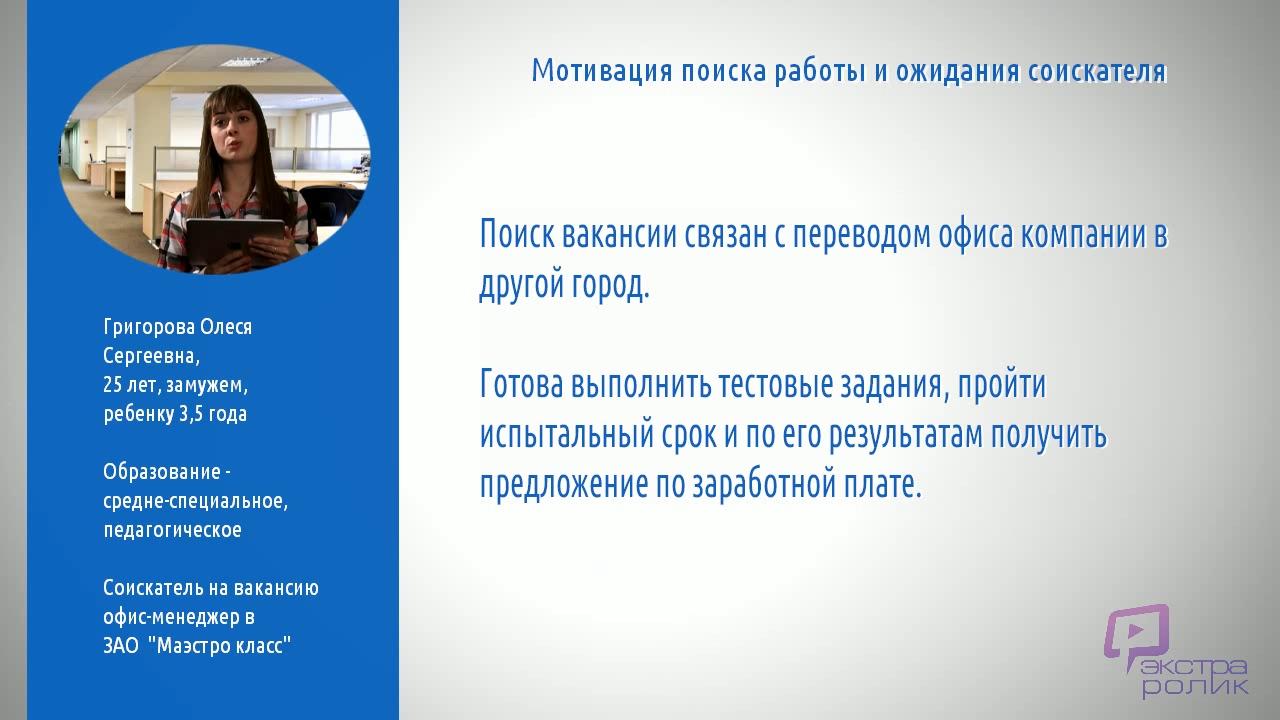 Григорова Олеся Сергеевна,
25 лет, замужем,
ребенку 3,5 года

Образование - средне-специальное, педагогическое

Соискатель на вакансию офис-менеджер в ЗАО "Маэстро класс"

Мотивация поиска работы и ожидания соискателя

Поиск вакансии связан с переводом офиса компании в другой город.

Готова выполнить тестовые задания, пройти испытальный срок и по его результатам получить предложение по заработной плате.

экстра ролик